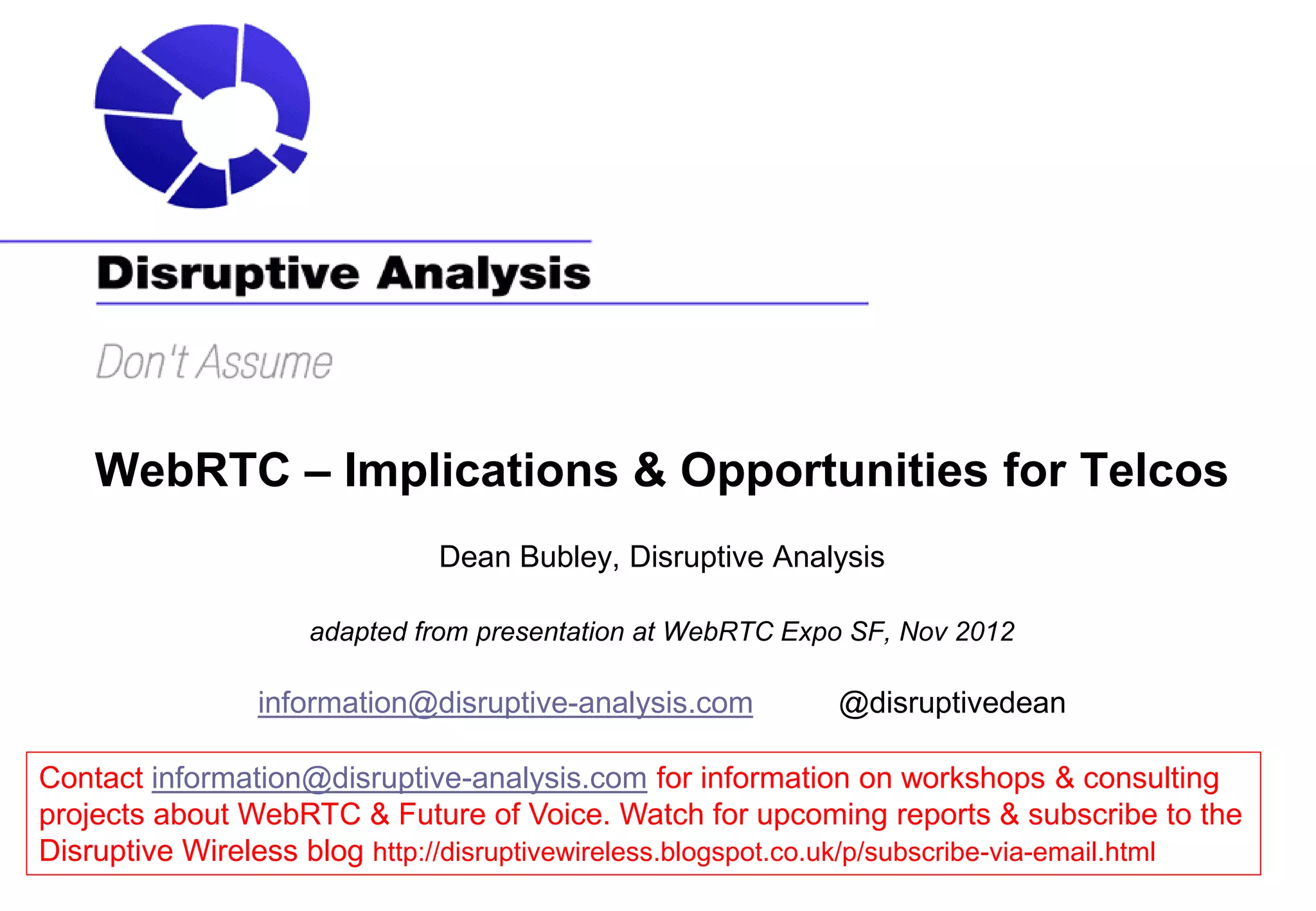 Disruptive Analysis

Don't Assume

WebRTC – Implications & Opportunities for Telcos

Dean Bubley, Disruptive Analysis

adapted from presentation at WebRTC Expo SF, Nov 2012

information@disruptive-analysis.com @disruptivedean

Contact information@disruptive-analysis.com for information on workshops & consulting projects about WebRTC & Future of Voice. Watch for upcoming reports & subscribe to the Disruptive Wireless blog http://disruptivewireless.blogspot.co.uk/p/subscribe-via-email.html